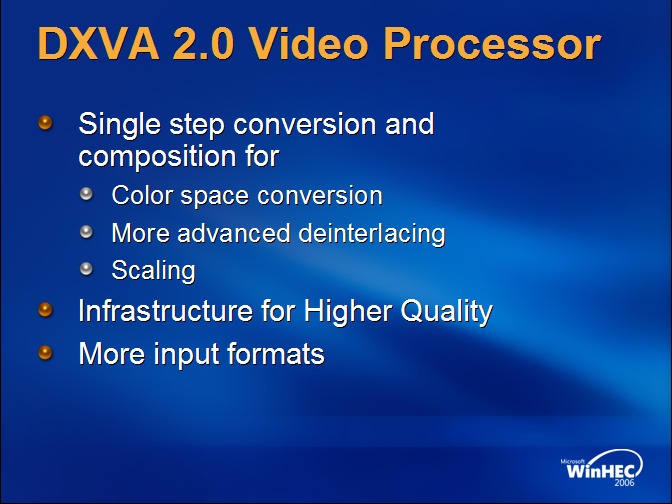 DXVA 2.0 Video Processor

Single step conversion and composition for

Color space conversion

More advanced deinterlacing

Scaling

Infrastructure for Higher Quality

More input formats

Microsoft
WinHEC
2006